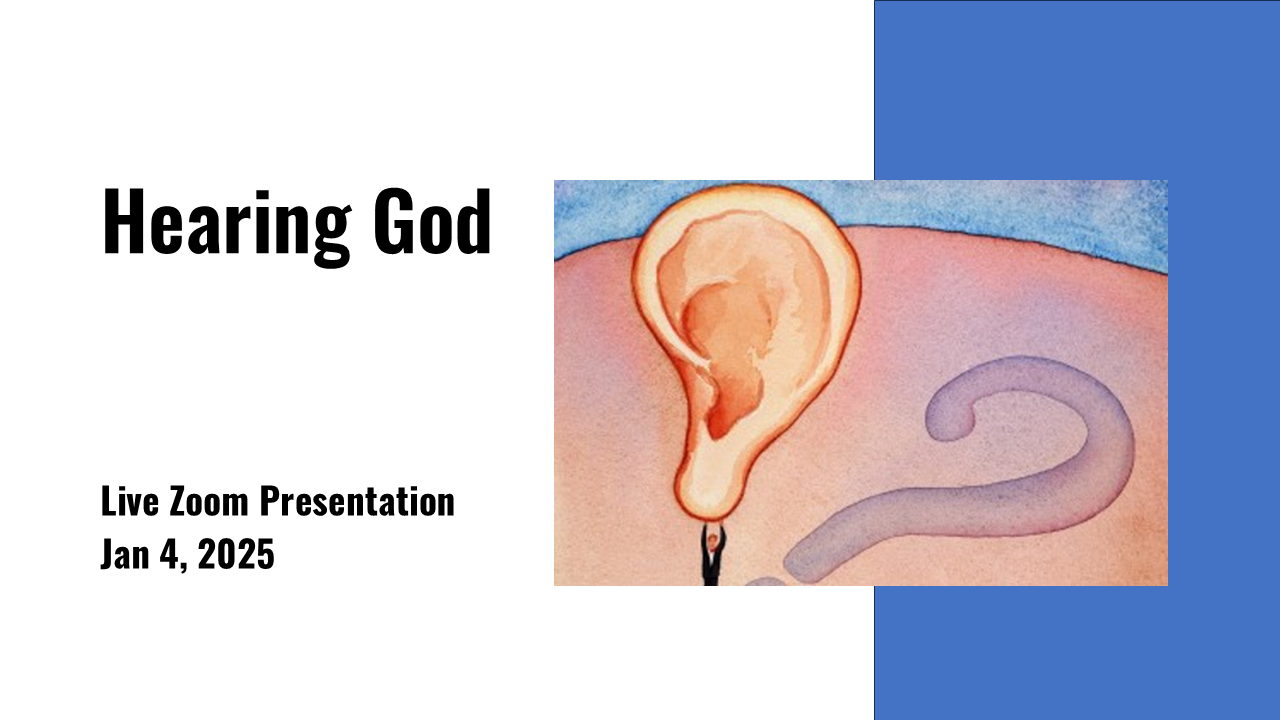 Hearing God

Live Zoom Presentation
Jan 4, 2025